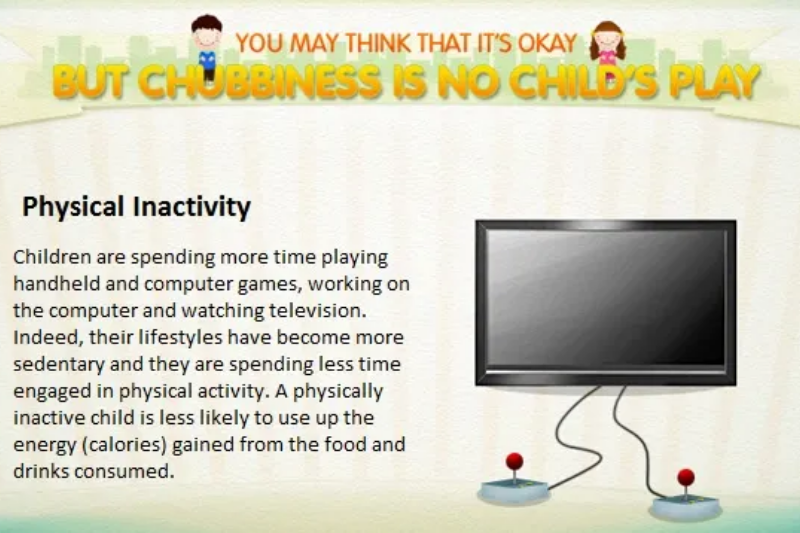 YOU MAY THINK THAT IT'S OKAY
BUT CHUBBINESS IS NO CHILD'S PLAY

Physical Inactivity

Children are spending more time playing handheld and computer games, working on the computer and watching television. Indeed, their lifestyles have become more sedentary and they are spending less time engaged in physical activity. A physically inactive child is less likely to use up the energy (calories) gained from the food and drinks consumed.